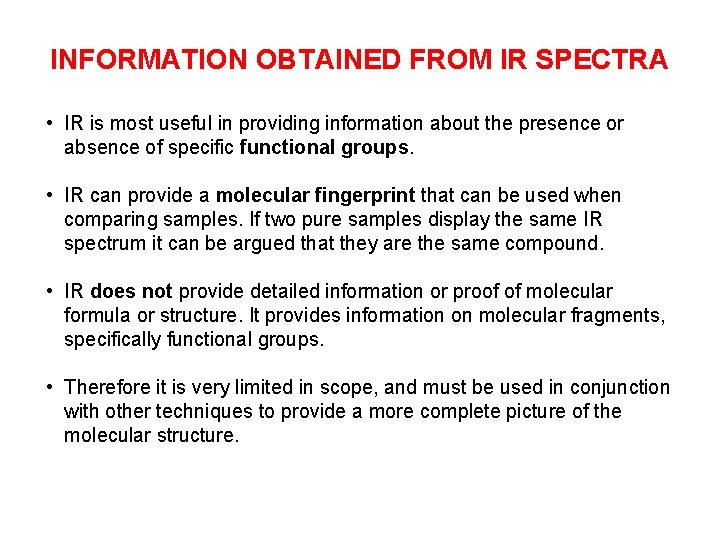 INFORMATION OBTAINED FROM IR SPECTRA

• IR is most useful in providing information about the presence or absence of specific functional groups.

• IR can provide a molecular fingerprint that can be used when comparing samples. If two pure samples display the same IR spectrum it can be argued that they are the same compound.

• IR does not provide detailed information or proof of molecular formula or structure. It provides information on molecular fragments, specifically functional groups.

• Therefore it is very limited in scope, and must be used in conjunction with other techniques to provide a more complete picture of the molecular structure.